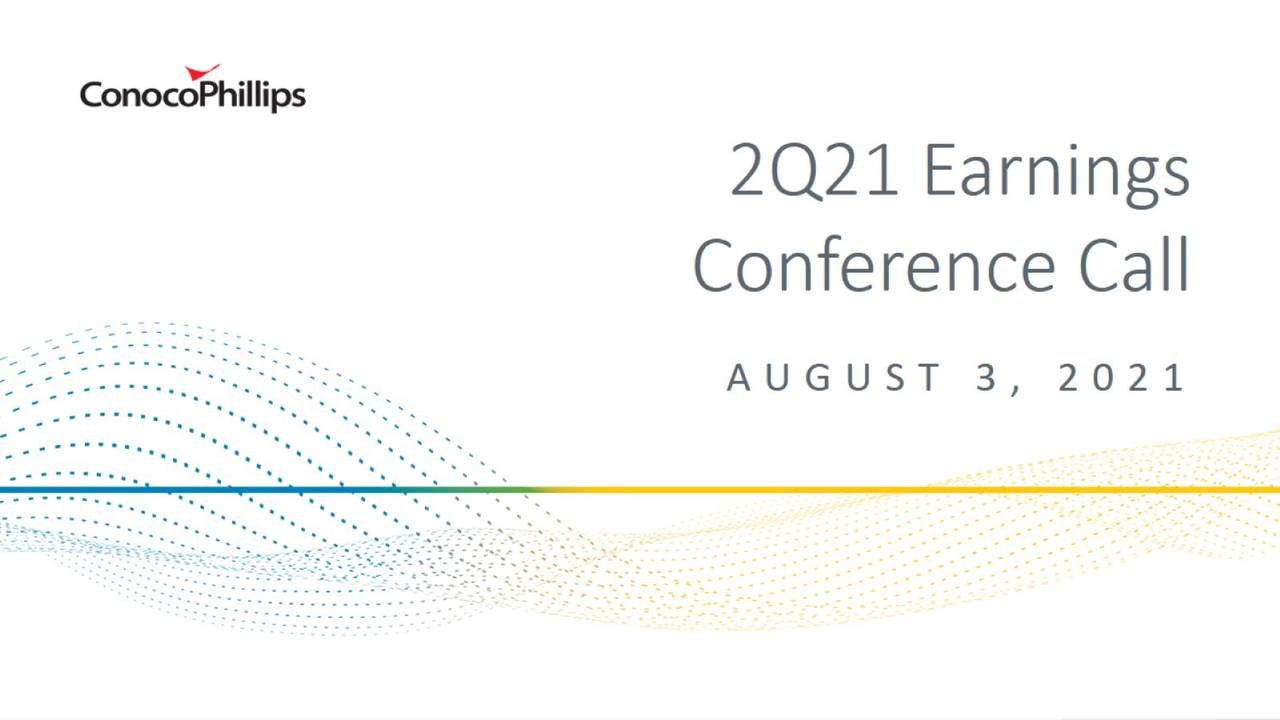 ConocoPhillips

2Q21 Earnings Conference Call

AUGUST 3, 2021